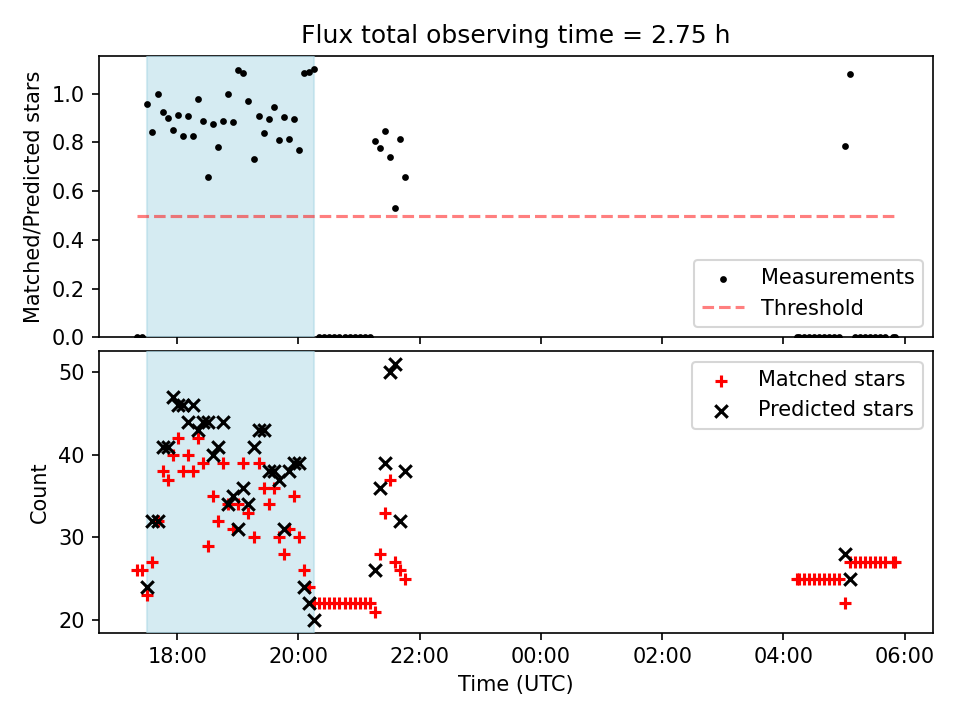 Flux total observing time = 2.75 h

Matched/Predicted stars

1.0
0.8
0.6
0.4
0.2
0.0

Measurements
Threshold

Count

50
40
30
20

Matched stars
Predicted stars

18:00
20:00
22:00
00:00
02:00
04:00
06:00

Time (UTC)